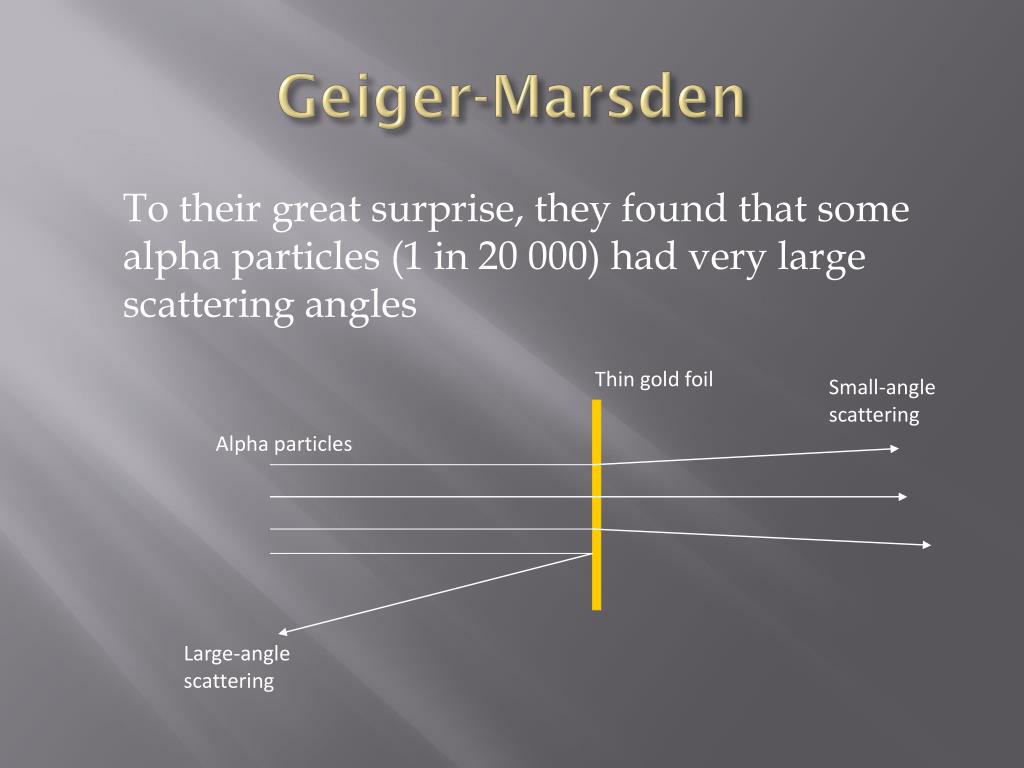 Geiger-Marsden

To their great surprise, they found that some alpha particles (1 in 20 000) had very large scattering angles

Thin gold foil

Small-angle scattering

Alpha particles

Large-angle scattering